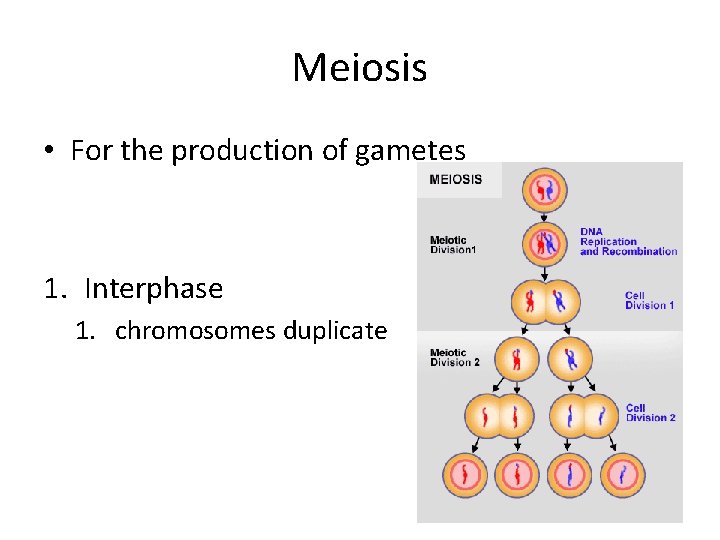 Meiosis

• For the production of gametes

1. Interphase
1. chromosomes duplicate

MEIOSIS

Meiotic Division1

DNA Replication and Recombination

Cell Division 1

Meiotic Division 2

Cell Division 2